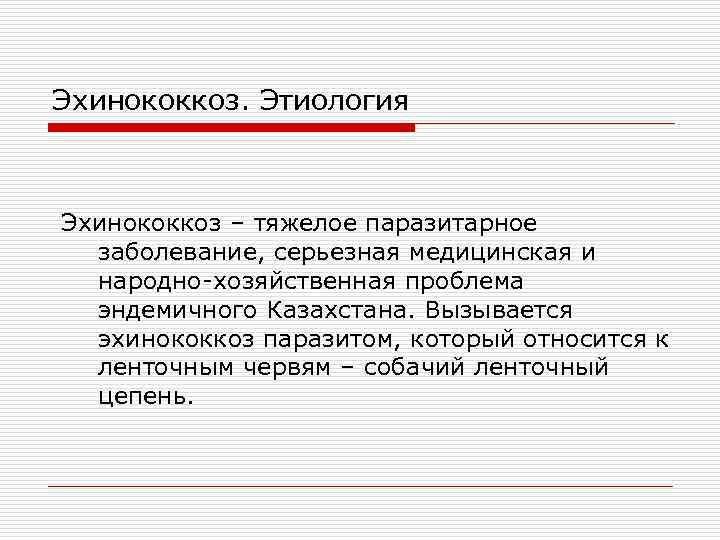 Эхинококкоз. Этиология

Эхинококкоз – тяжелое паразитарное заболевание, серьезная медицинская и народно-хозяйственная проблема эндемичного Казахстана. Вызывается эхинококкоз паразитом, который относится к ленточным червям – собачий ленточный цепень.